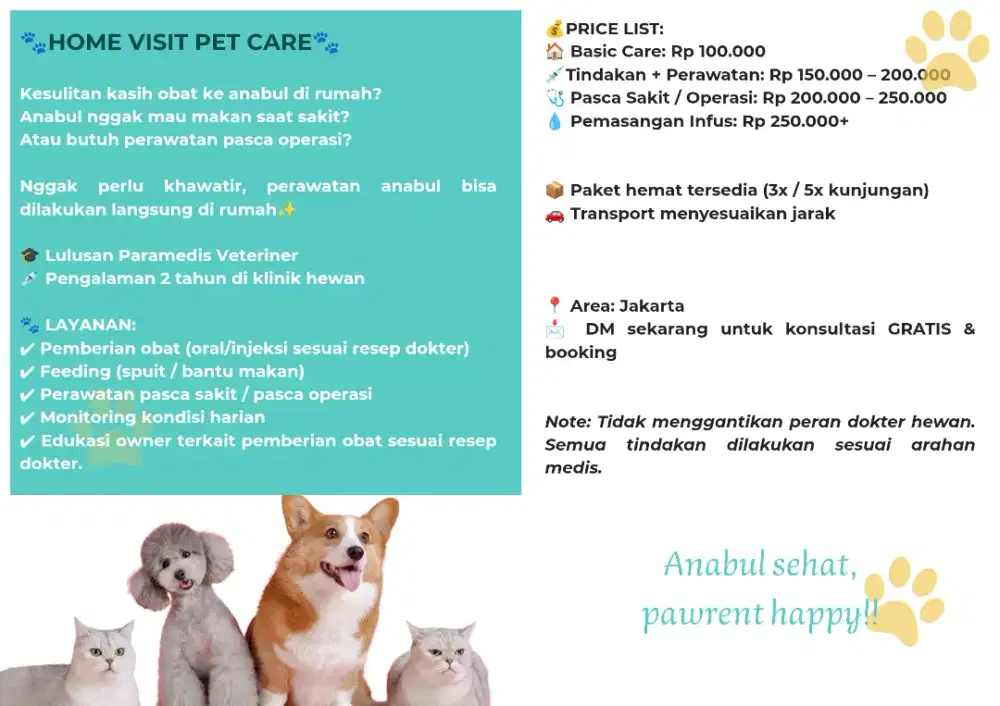 🐾HOME VISIT PET CARE🐾

Kesulitan kasih obat ke anabul di rumah?
Anabul nggak mau makan saat sakit?
Atau butuh perawatan pasca operasi?

Nggak perlu khawatir, perawatan anabul bisa dilakukan langsung di rumah✨

🎓 Lulusan Paramedis Veteriner
💉 Pengalaman 2 tahun di klinik hewan

🐾 LAYANAN:
✔ Pemberian obat (oral/injeksi sesuai resep dokter)
✔ Feeding (spuit / bantu makan)
✔ Perawatan pasca sakit / pasca operasi
✔ Monitoring kondisi harian
✔ Edukasi owner terkait pemberian obat sesuai resep dokter.

💰PRICE LIST:
🏠 Basic Care: Rp 100.000
💉Tindakan + Perawatan: Rp 150.000 – 200.000
🩺 Pasca Sakit / Operasi: Rp 200.000 – 250.000
💧 Pemasangan Infus: Rp 250.000+

📦 Paket hemat tersedia (3x / 5x kunjungan)
🚗 Transport menyesuaikan jarak

📍 Area: Jakarta
📩 DM sekarang untuk konsultasi GRATIS & booking

Note: Tidak menggantikan peran dokter hewan. Semua tindakan dilakukan sesuai arahan medis.

Anabul sehat, pawrent happy!!